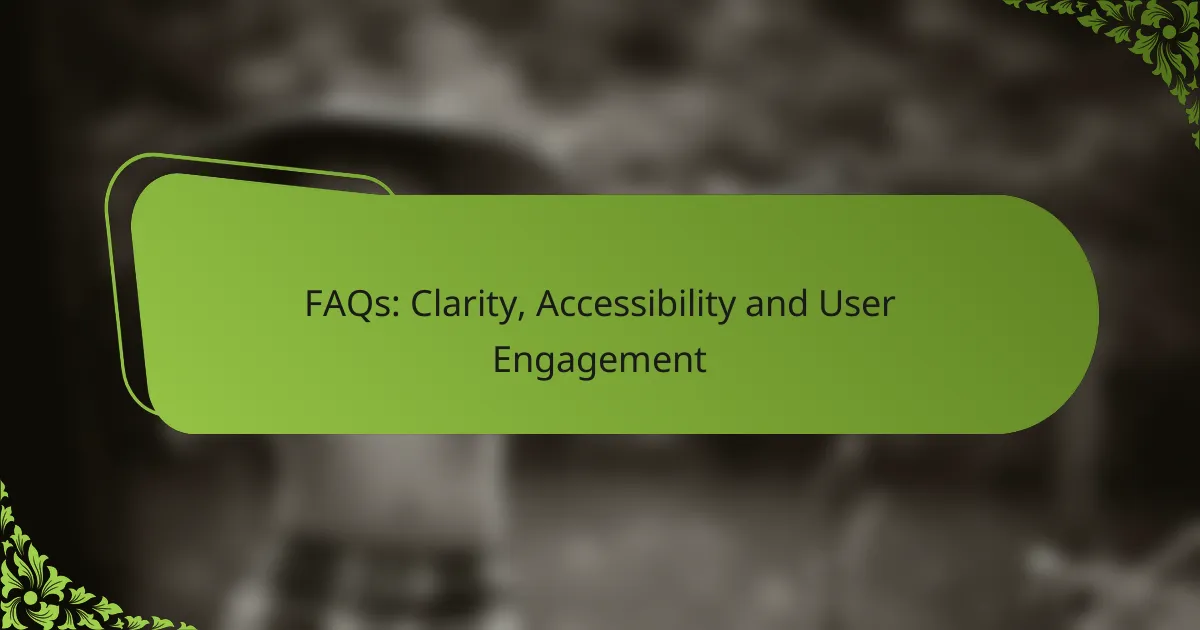 FAQs: Clarity, Accessibility and User Engagement